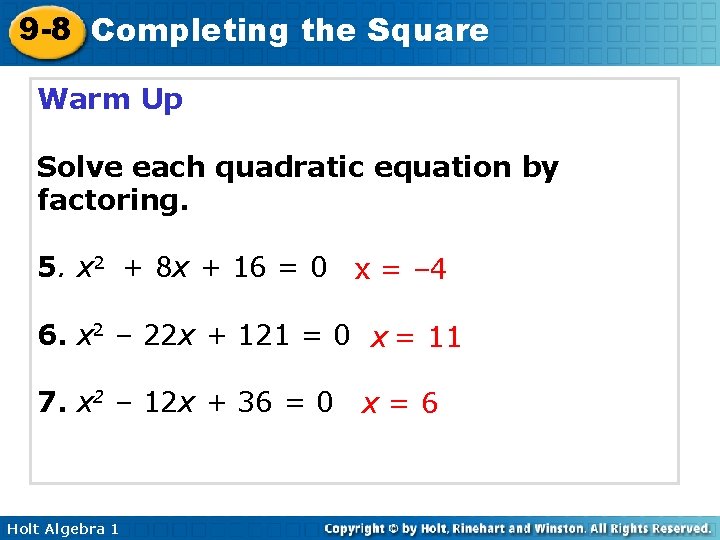 9-8 Completing the Square

Warm Up

Solve each quadratic equation by factoring.

5. $x^2 + 8x + 16 = 0$ $x = -4$

6. $x^2 - 22x + 121 = 0$ $x = 11$

7. $x^2 - 12x + 36 = 0$ $x = 6$

Holt Algebra 1

Copyright © by Holt, Rinehart and Winston. All Rights Reserved.